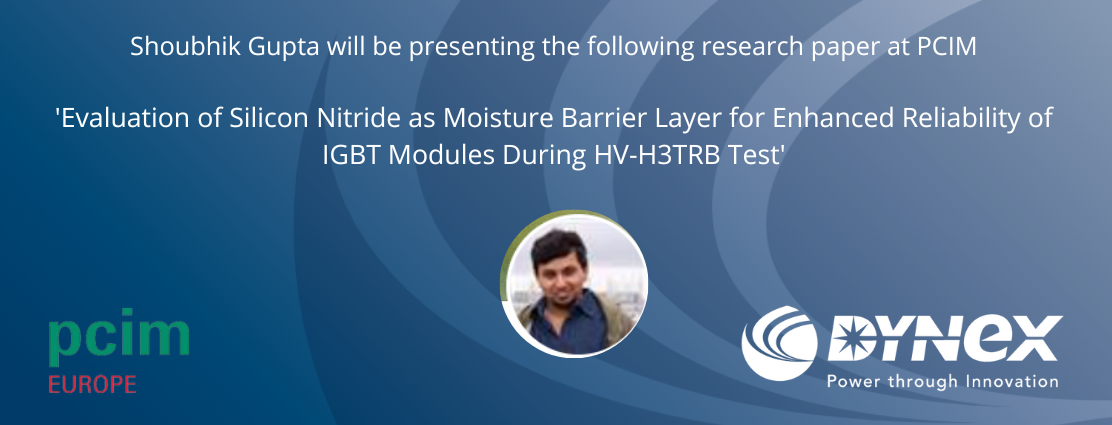 Shoubhik Gupta will be presenting the following research paper at PCIM

'Evaluation of Silicon Nitride as Moisture Barrier Layer for Enhanced Reliability of IGBT Modules During HV-H3TRB Test'

pcim
EUROPE

DYNEX
Power through Innovation